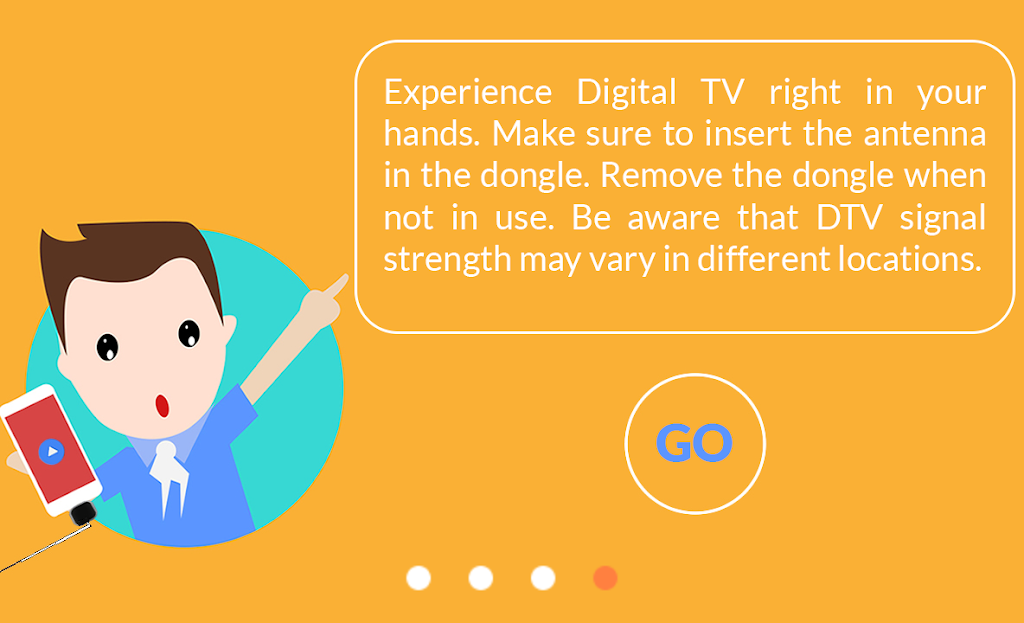 Experience Digital TV right in your hands. Make sure to insert the antenna in the dongle. Remove the dongle when not in use. Be aware that DTV signal strength may vary in different locations.

GO